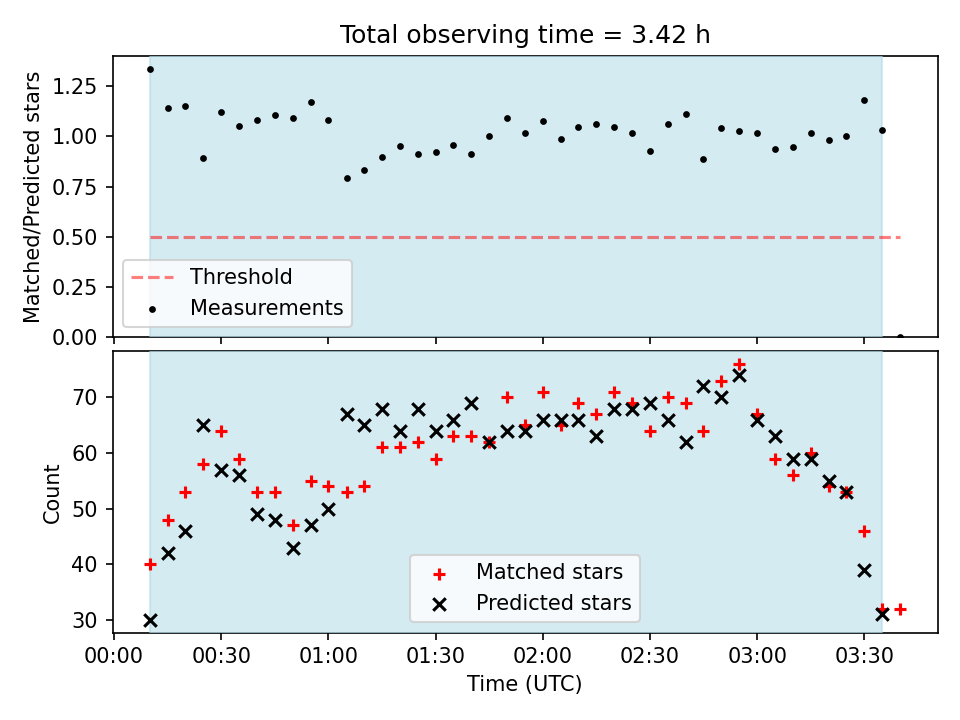 Total observing time = 3.42 h

Matched/Predicted stars

1.25
1.00
0.75
0.50
0.25
0.00

Threshold
Measurements

Count

70
60
50
40
30

Matched stars
Predicted stars

00:00 00:30 01:00 01:30 02:00 02:30 03:00 03:30

Time (UTC)